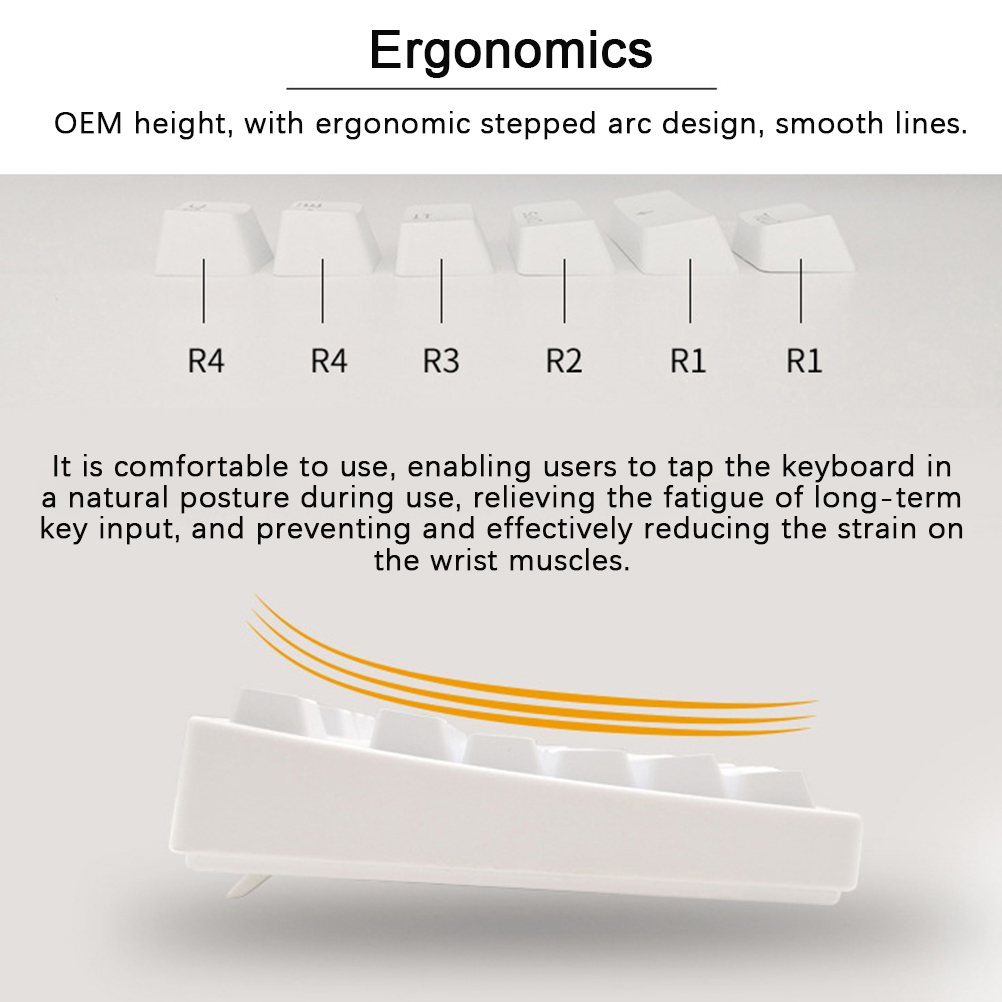 Ergonomics

OEM height, with ergonomic stepped arc design, smooth lines.

R4 R4 R3 R2 R1 R1

It is comfortable to use, enabling users to tap the keyboard in a natural posture during use, relieving the fatigue of long-term key input, and preventing and effectively reducing the strain on the wrist muscles.